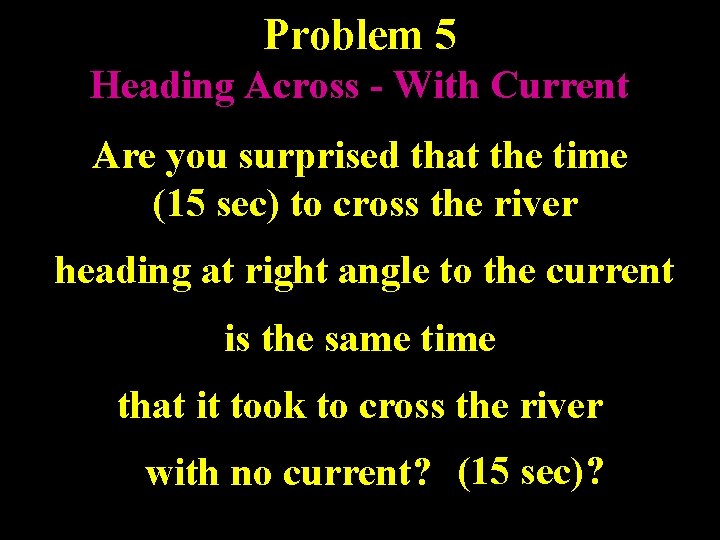 Problem 5
Heading Across - With Current

Are you surprised that the time (15 sec) to cross the river

heading at right angle to the current

is the same time

that it took to cross the river

with no current? (15 sec)?